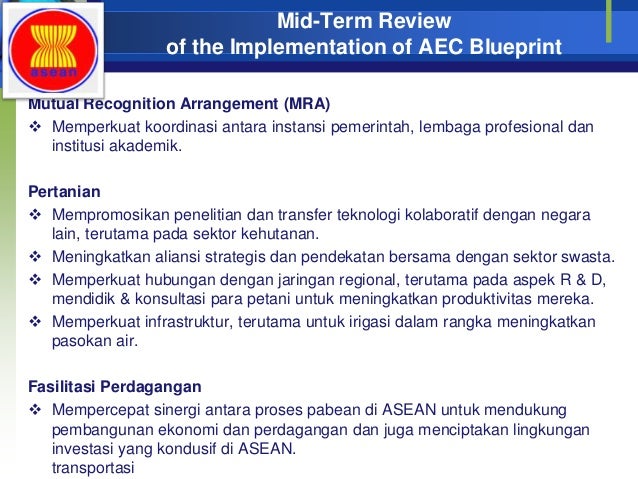 asean

Mid-Term Review
of the Implementation of AEC Blueprint

Mutual Recognition Arrangement (MRA)
❖ Memperkuat koordinasi antara instansi pemerintah, lembaga profesional dan institusi akademik.

Pertanian
❖ Mempromosikan penelitian dan transfer teknologi kolaboratif dengan negara lain, terutama pada sektor kehutanan.
❖ Meningkatkan aliansi strategis dan pendekatan bersama dengan sektor swasta.
❖ Memperkuat hubungan dengan jaringan regional, terutama pada aspek R & D, mendidik & konsultasi para petani untuk meningkatkan produktivitas mereka.
❖ Memperkuat infrastruktur, terutama untuk irigasi dalam rangka meningkatkan pasokan air.

Fasilitasi Perdagangan
❖ Mempercepat sinergi antara proses pabean di ASEAN untuk mendukung pembangunan ekonomi dan perdagangan dan juga menciptakan lingkungan investasi yang kondusif di ASEAN.
transportasi